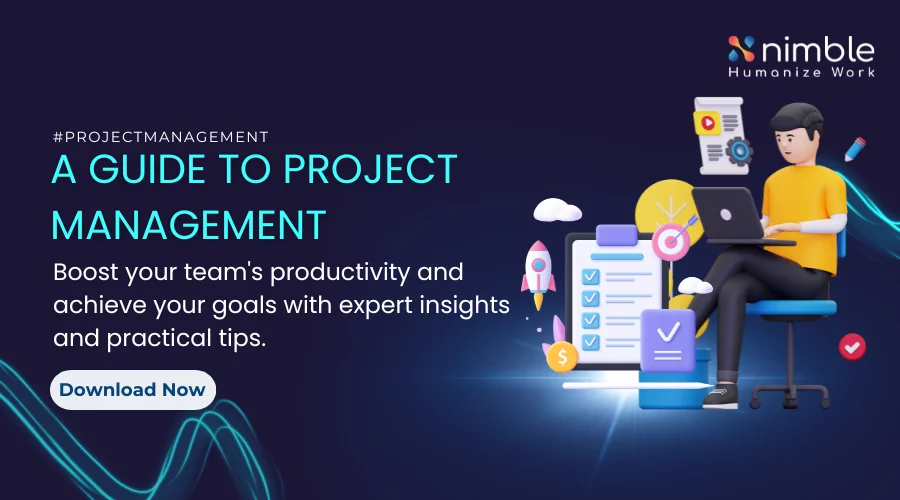 nimble
Humanize Work

#PROJECTMANAGEMENT

A GUIDE TO PROJECT MANAGEMENT

Boost your team's productivity and achieve your goals with expert insights and practical tips.

Download Now